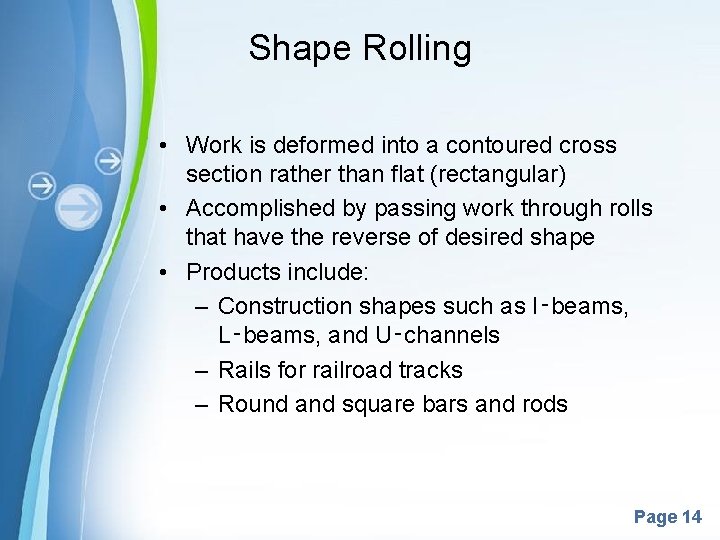 Shape Rolling

• Work is deformed into a contoured cross section rather than flat (rectangular)
• Accomplished by passing work through rolls that have the reverse of desired shape
• Products include:
– Construction shapes such as I‑beams, L‑beams, and U‑channels
– Rails for railroad tracks
– Round and square bars and rods

Page 14